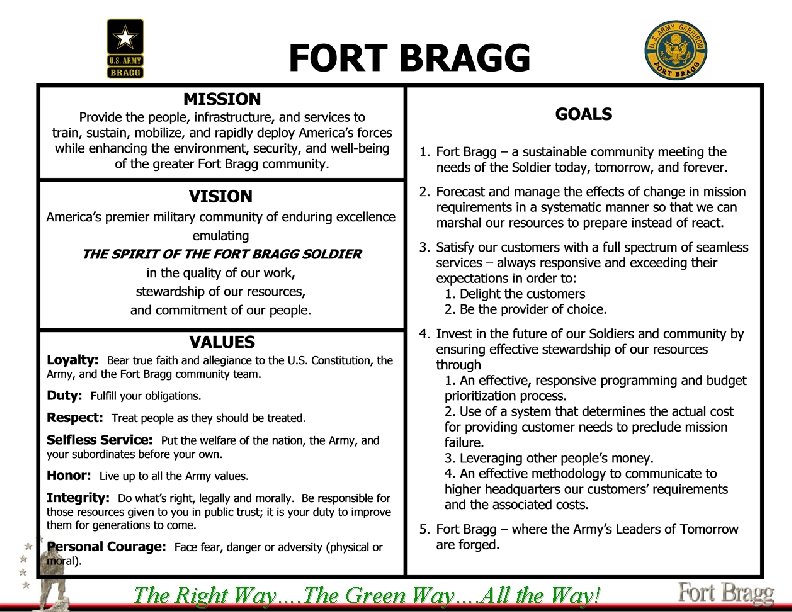 U.S. ARMY
BRAGG

FORT BRAGG

U.S. ARMY GARRISON
FORT BRAGG

MISSION
Provide the people, infrastructure, and services to train, sustain, mobilize, and rapidly deploy America's forces while enhancing the environment, security, and well-being of the greater Fort Bragg community.

VISION
America's premier military community of enduring excellence emulating
THE SPIRIT OF THE FORT BRAGG SOLDIER
in the quality of our work,
stewardship of our resources,
and commitment of our people.

VALUES
Loyalty: Bear true faith and allegiance to the U.S. Constitution, the Army, and the Fort Bragg community team.

Duty: Fulfill your obligations.

Respect: Treat people as they should be treated.

Selfless Service: Put the welfare of the nation, the Army, and your subordinates before your own.

Honor: Live up to all the Army values.

Integrity: Do what's right, legally and morally. Be responsible for those resources given to you in public trust; it is your duty to improve them for generations to come.

Personal Courage: Face fear, danger or adversity (physical or moral).

GOALS

1. Fort Bragg – a sustainable community meeting the needs of the Soldier today, tomorrow, and forever.

2. Forecast and manage the effects of change in mission requirements in a systematic manner so that we can marshal our resources to prepare instead of react.

3. Satisfy our customers with a full spectrum of seamless services – always responsive and exceeding their expectations in order to:
1. Delight the customers
2. Be the provider of choice.

4. Invest in the future of our Soldiers and community by ensuring effective stewardship of our resources through
1. An effective, responsive programming and budget prioritization process.
2. Use of a system that determines the actual cost for providing customer needs to preclude mission failure.
3. Leveraging other people's money.
4. An effective methodology to communicate to higher headquarters our customers' requirements and the associated costs.

5. Fort Bragg – where the Army's Leaders of Tomorrow are forged.

The Right Way....The Green Way....All the Way!

Fort Bragg